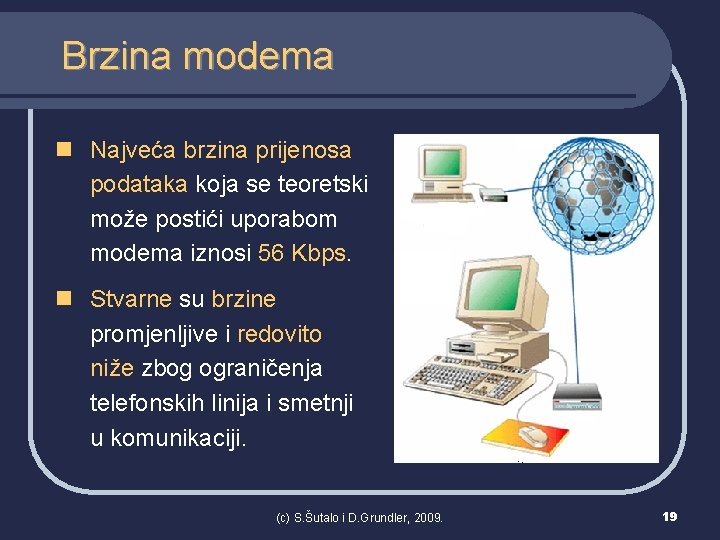 Brzina modema

Najveća brzina prijenosa podataka koja se teoretski može postići uporabom modema iznosi 56 Kbps.

Stvarne su brzine promjenljive i redovito niže zbog ograničenja telefonskih linija i smetnji u komunikaciji.

(c) S.Šutalo i D.Grundler, 2009.

19